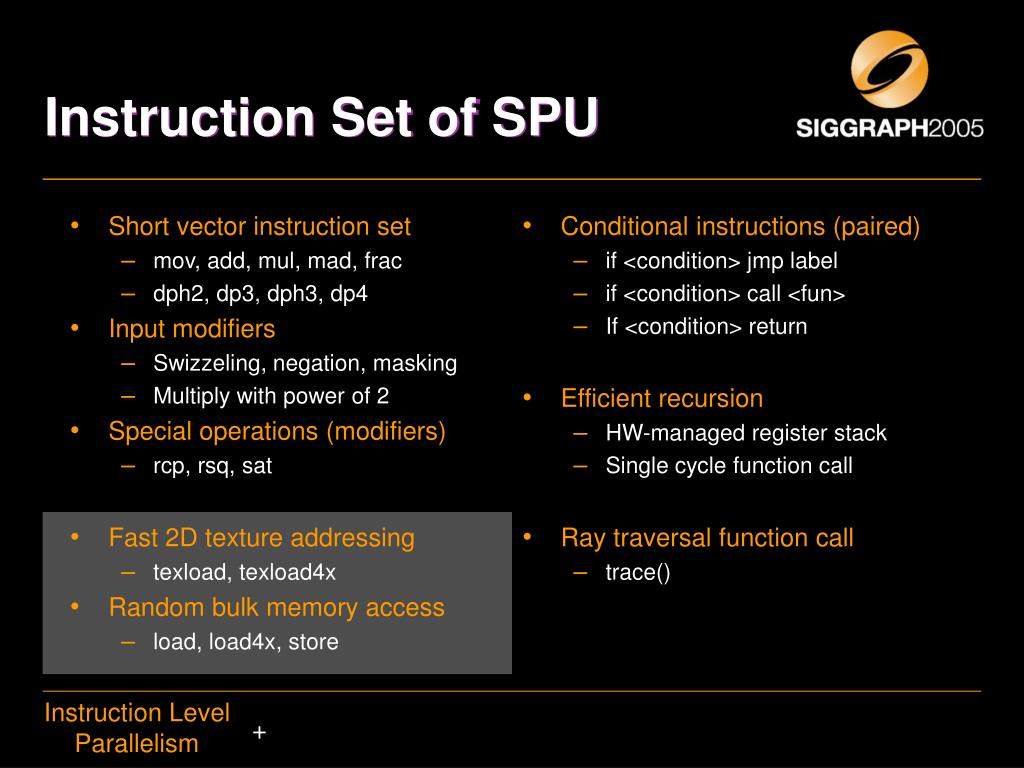 Instruction Set of SPU

SIGGRAPH2005

• Short vector instruction set
– mov, add, mul, mad, frac
– dph2, dp3, dph3, dp4
• Input modifiers
– Swizzeling, negation, masking
– Multiply with power of 2
• Special operations (modifiers)
– rcp, rsq, sat

• Fast 2D texture addressing
– texload, texload4x
• Random bulk memory access
– load, load4x, store

• Conditional instructions (paired)
– if <condition> jmp label
– if <condition> call <fun>
– If <condition> return

• Efficient recursion
– HW-managed register stack
– Single cycle function call

• Ray traversal function call
– trace()

Instruction Level Parallelism

+